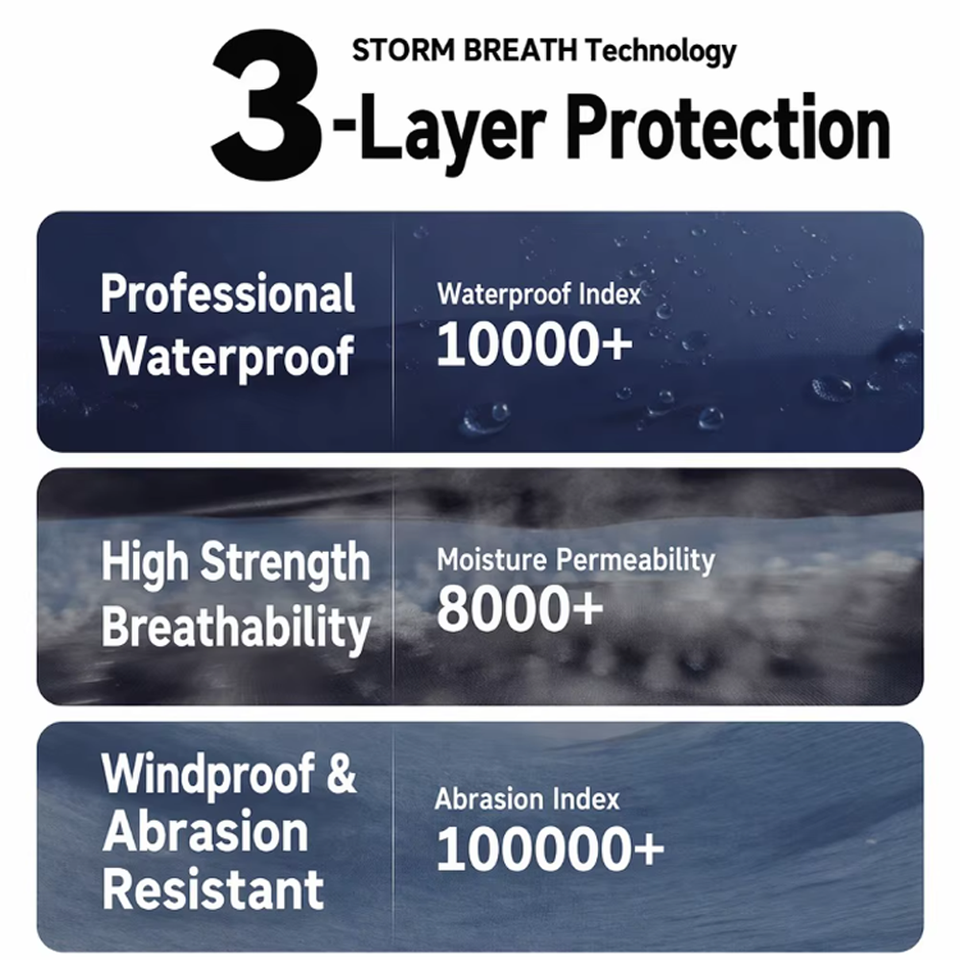 STORM BREATH Technology
3-Layer Protection

Professional Waterproof

Waterproof Index
10000+

High Strength Breathability

Moisture Permeability
8000+

Windproof & Abrasion Resistant

Abrasion Index
100000+